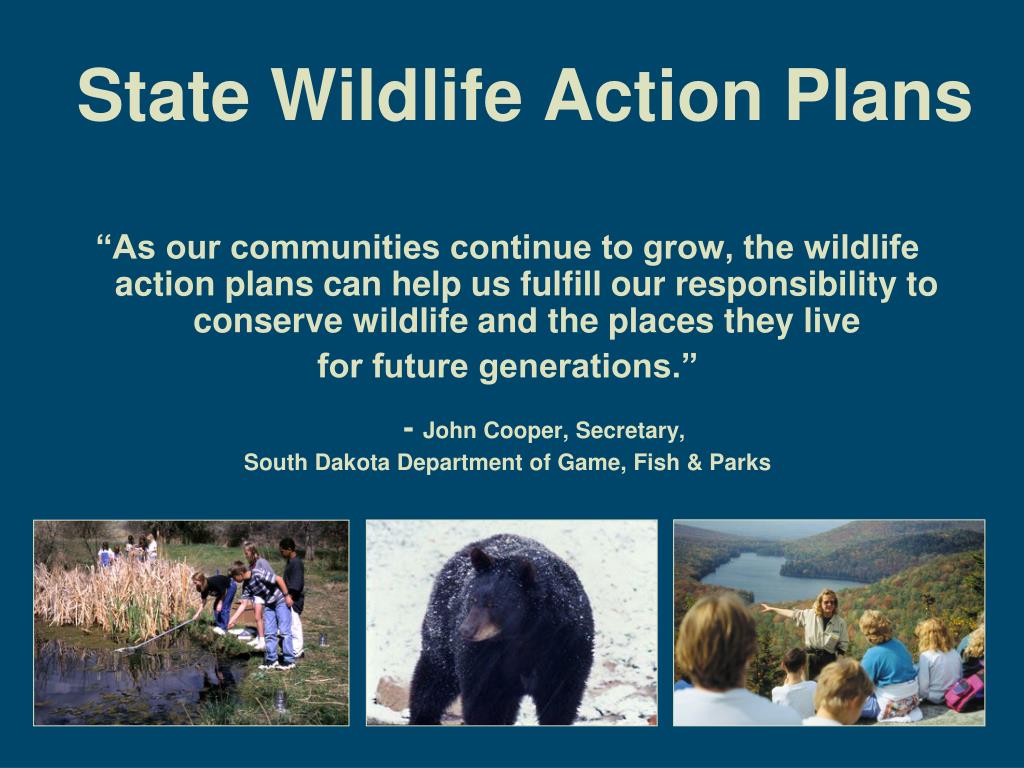 State Wildlife Action Plans

"As our communities continue to grow, the wildlife action plans can help us fulfill our responsibility to conserve wildlife and the places they live for future generations."

- John Cooper, Secretary,
South Dakota Department of Game, Fish & Parks